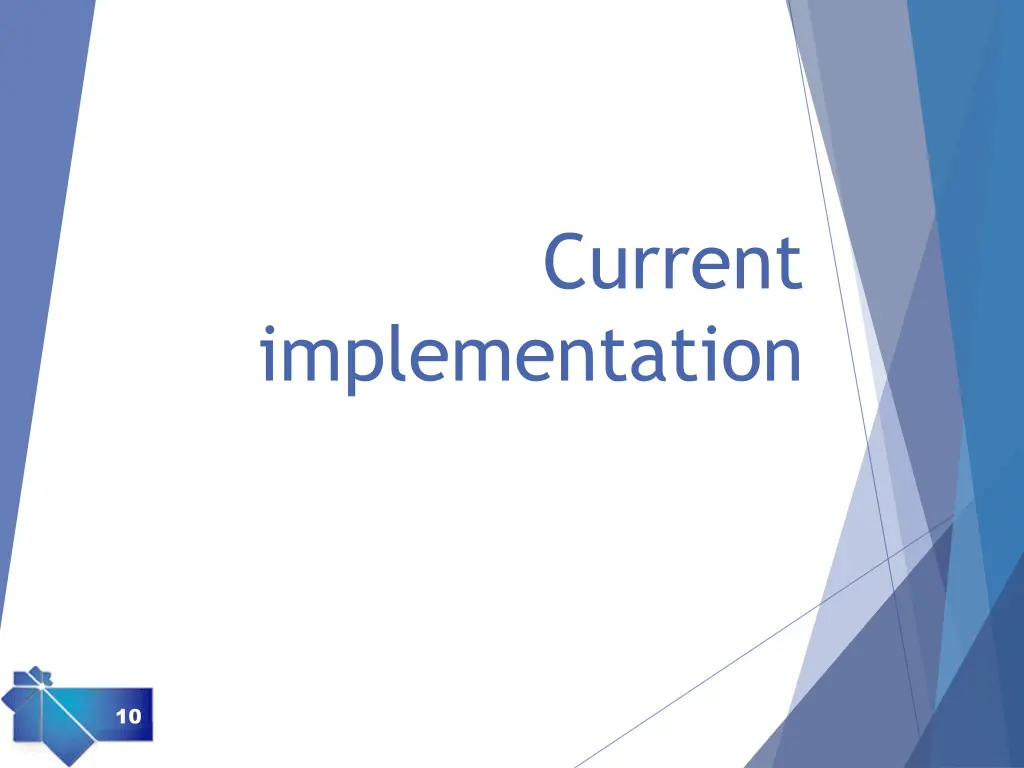 Current implementation

10